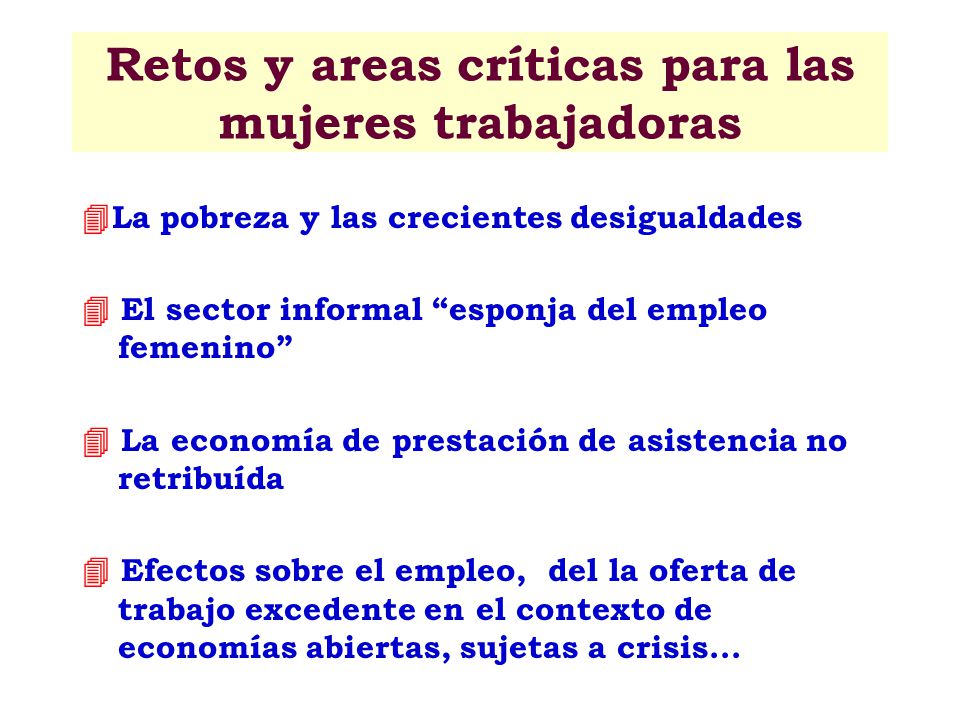 Retos y areas críticas para las mujeres trabajadoras

La pobreza y las crecientes desigualdades

El sector informal “esponja del empleo femenino”

La economía de prestación de asistencia no retribuída

Efectos sobre el empleo, del la oferta de trabajo excedente en el contexto de economías abiertas, sujetas a crisis…